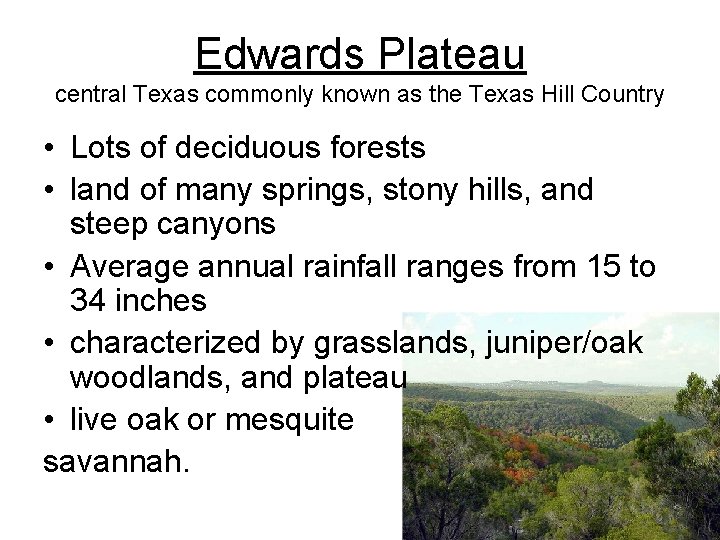 Edwards Plateau
central Texas commonly known as the Texas Hill Country

• Lots of deciduous forests
• land of many springs, stony hills, and steep canyons
• Average annual rainfall ranges from 15 to 34 inches
• characterized by grasslands, juniper/oak woodlands, and plateau
• live oak or mesquite
savannah.